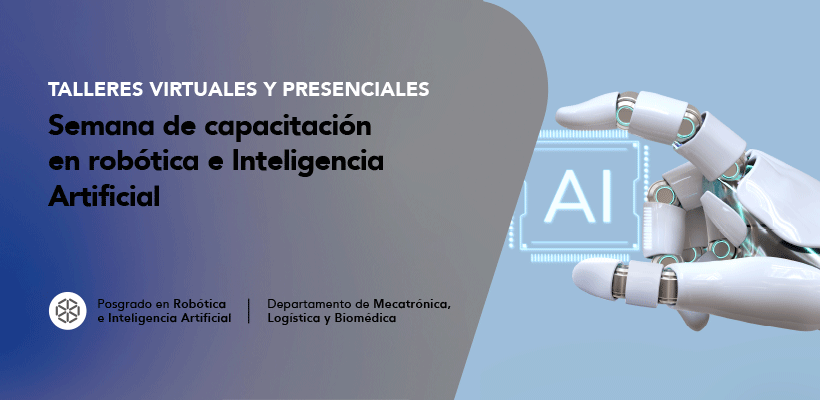 TALLERES VIRTUALES Y PRESENCIALES

Semana de capacitación en robótica e Inteligencia Artificial

AI

Posgrado en Robótica e Inteligencia Artificial

Departamento de Mecatrónica, Logística y Biomédica